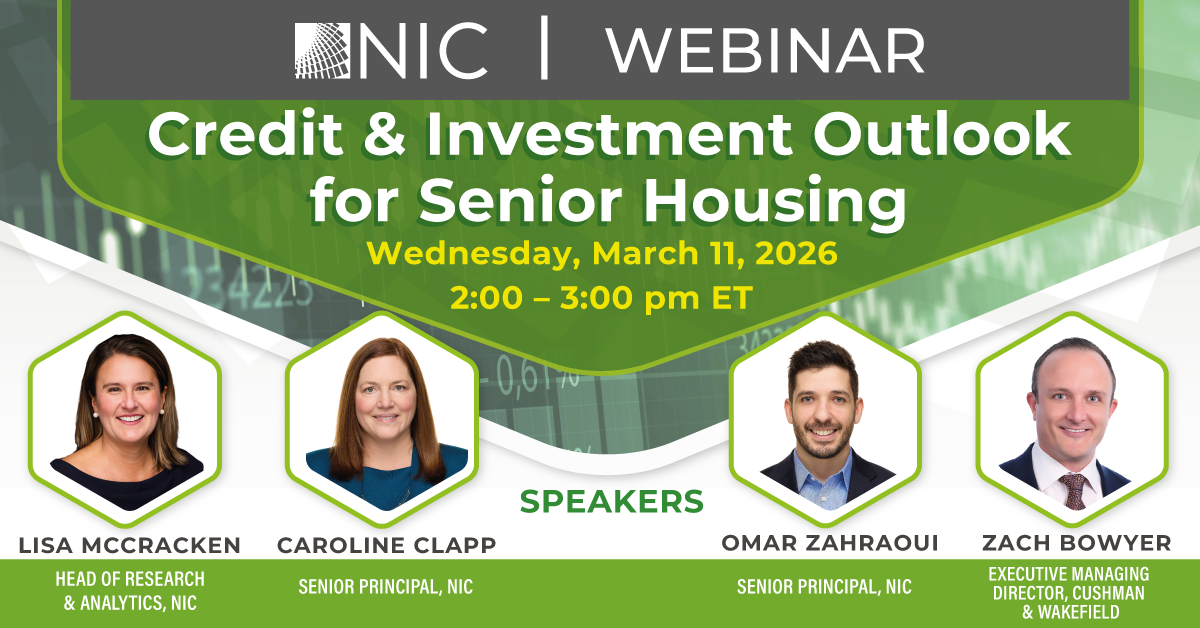 NIC | WEBINAR

Credit & Investment Outlook for Senior Housing

Wednesday, March 11, 2026
2:00 – 3:00 pm ET

SPEAKERS

LISA MCCRACKEN
HEAD OF RESEARCH & ANALYTICS, NIC

CAROLINE CLAPP
SENIOR PRINCIPAL, NIC

OMAR ZAHRAOUI
SENIOR PRINCIPAL, NIC

ZACH BOWYER
EXECUTIVE MANAGING DIRECTOR, CUSHMAN & WAKEFIELD